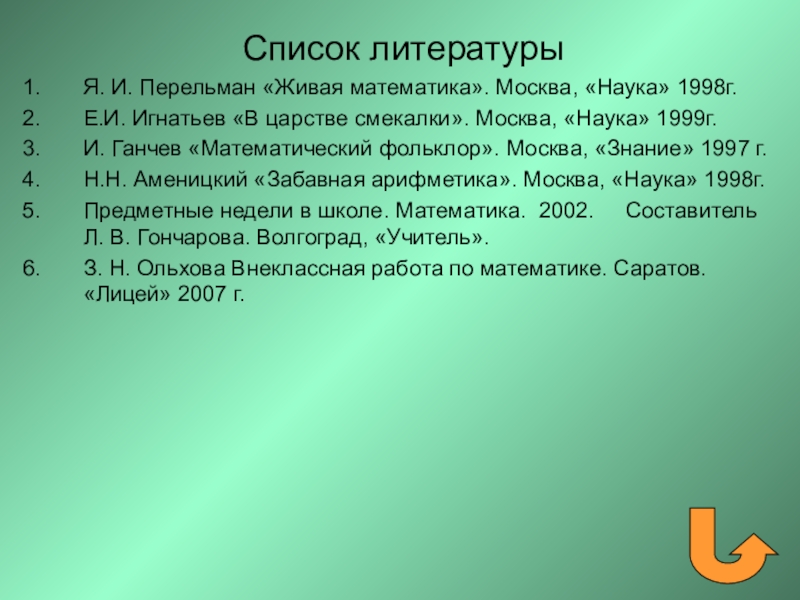 Список литературы

1. Я. И. Перельман «Живая математика». Москва, «Наука» 1998г.

2. Е.И. Игнатьев «В царстве смекалки». Москва, «Наука» 1999г.

3. И. Ганчев «Математический фольклор». Москва, «Знание» 1997 г.

4. Н.Н. Аменицкий «Забавная арифметика». Москва, «Наука» 1998г.

5. Предметные недели в школе. Математика. 2002. Составитель Л. В. Гончарова. Волгоград, «Учитель».

6. З. Н. Ольхова Внеклассная работа по математике. Саратов. «Лицей» 2007 г.